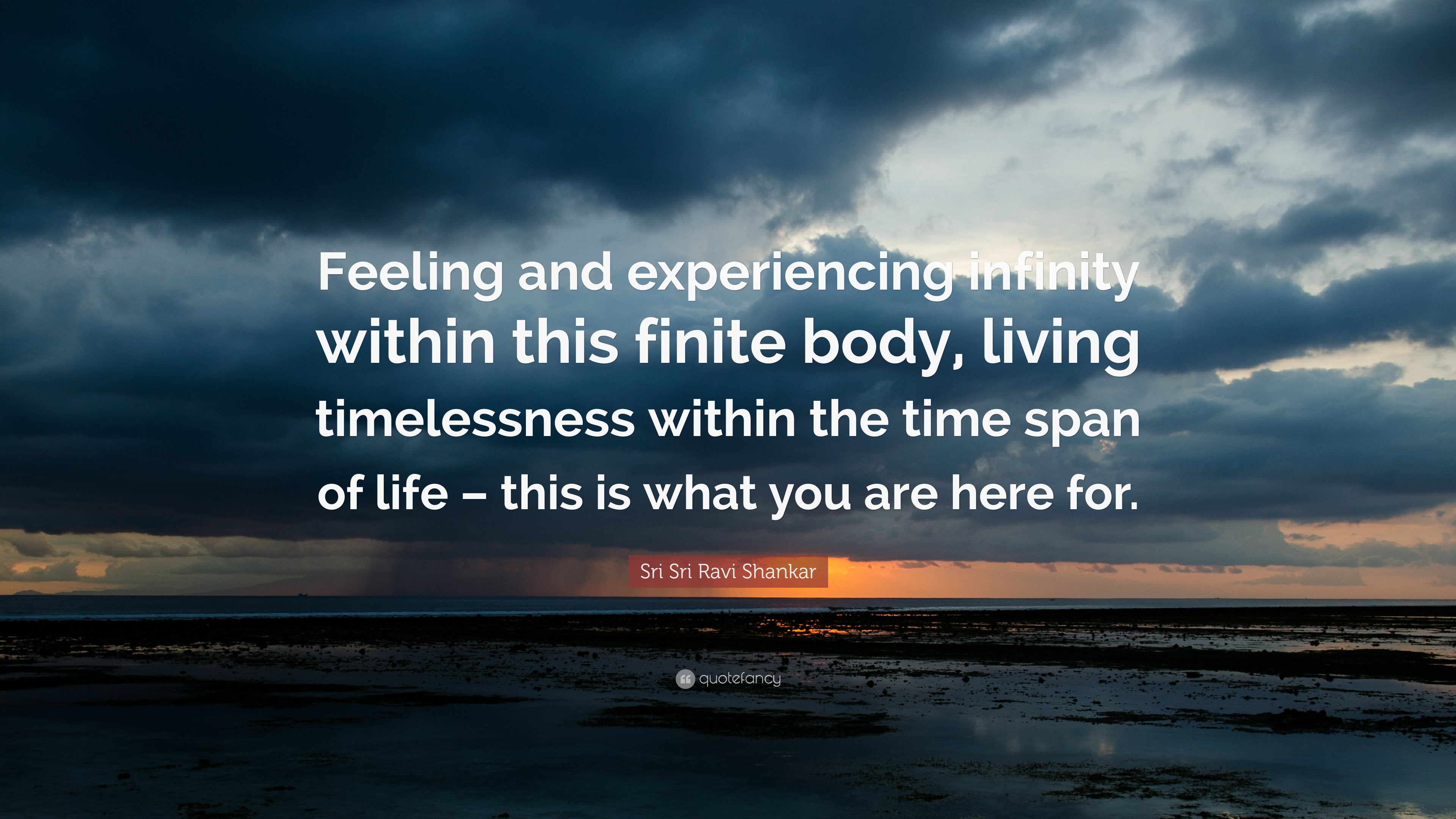 Feeling and experiencing infinity within this finite body, living timelessness within the time span of life – this is what you are here for.

Sri Sri Ravi Shankar

quotefancy